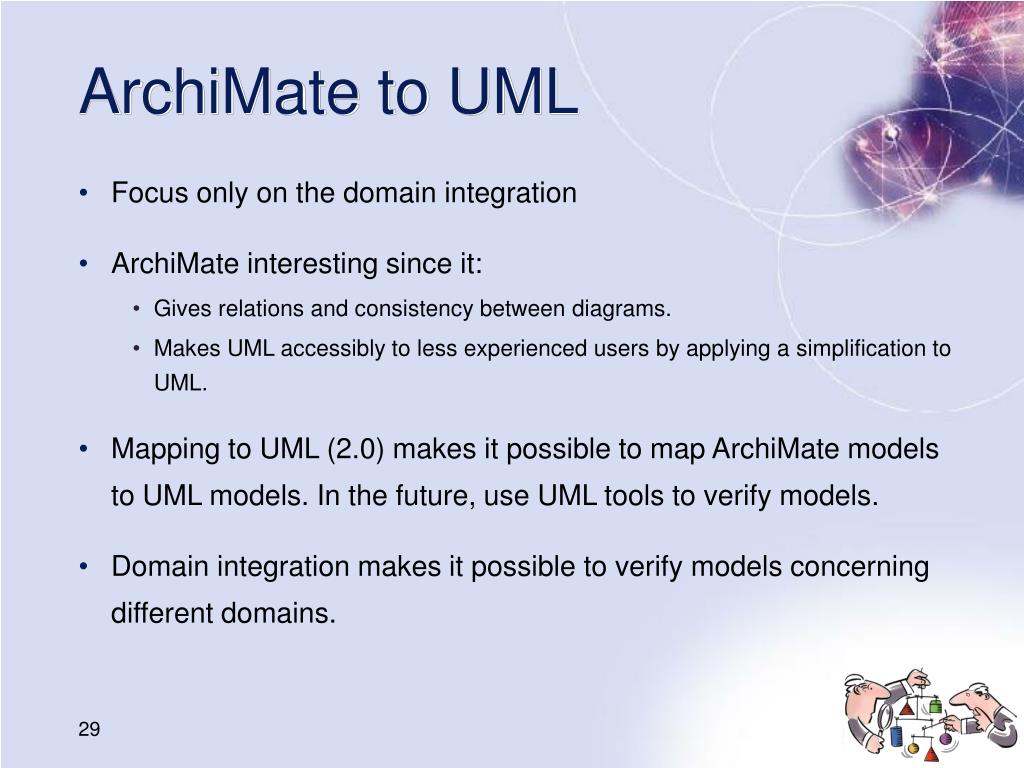 ArchiMate to UML

• Focus only on the domain integration

• ArchiMate interesting since it:

• Gives relations and consistency between diagrams.

• Makes UML accessibly to less experienced users by applying a simplification to UML.

• Mapping to UML (2.0) makes it possible to map ArchiMate models to UML models. In the future, use UML tools to verify models.

• Domain integration makes it possible to verify models concerning different domains.

29